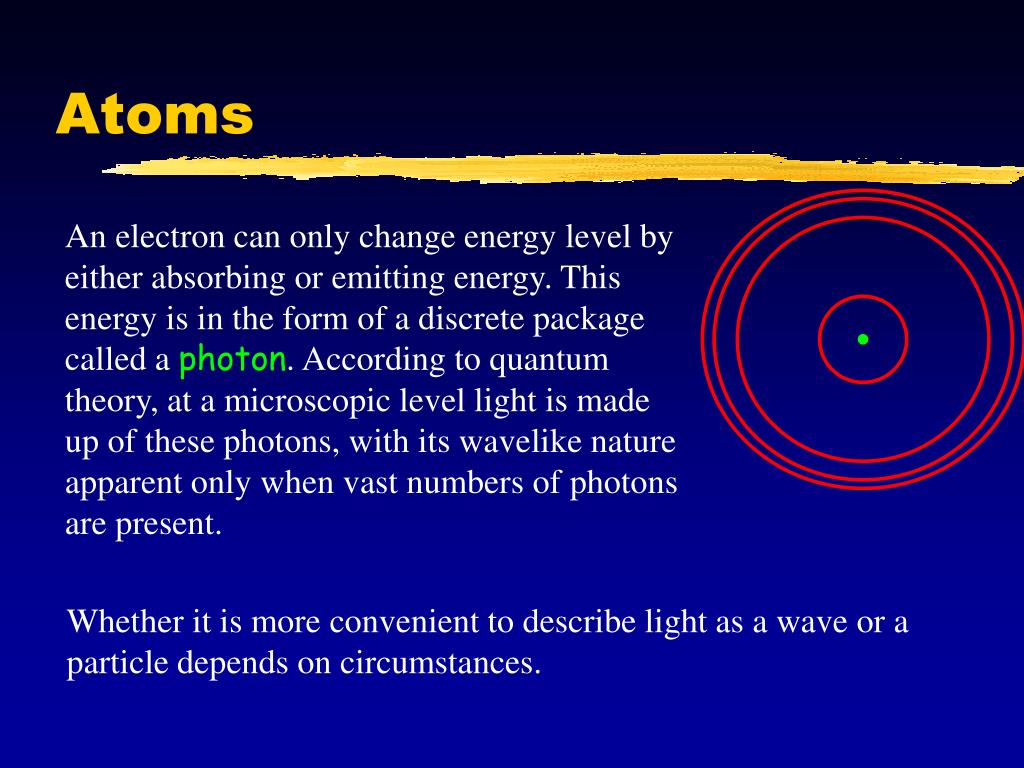 Atoms

An electron can only change energy level by either absorbing or emitting energy. This energy is in the form of a discrete package called a photon. According to quantum theory, at a microscopic level light is made up of these photons, with its wavelike nature apparent only when vast numbers of photons are present.

Whether it is more convenient to describe light as a wave or a particle depends on circumstances.